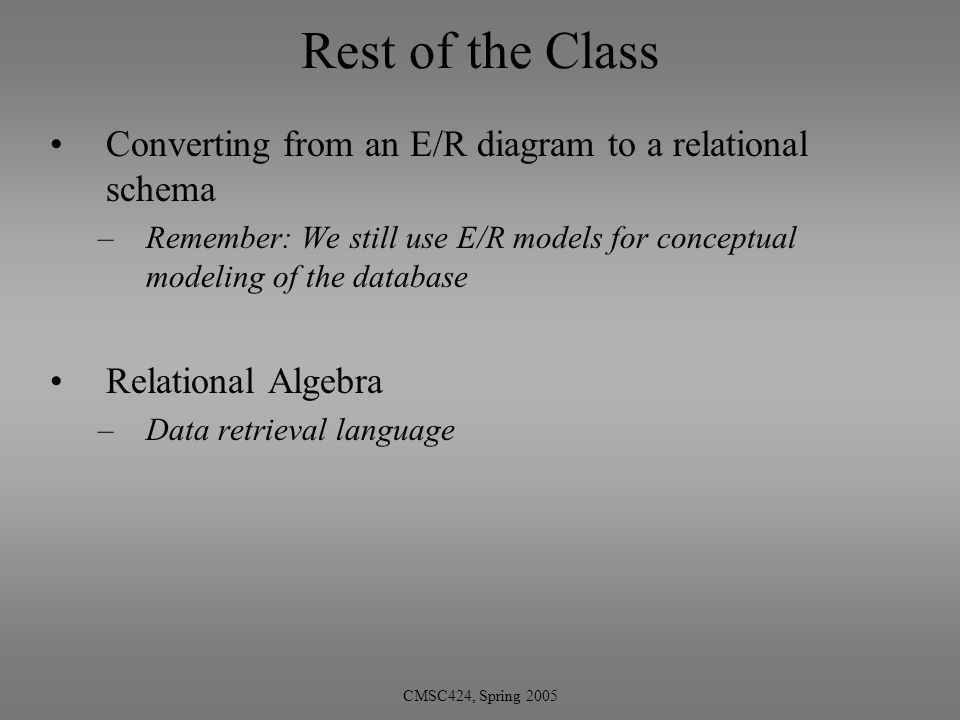 Rest of the Class

• Converting from an E/R diagram to a relational schema
  – Remember: We still use E/R models for conceptual modeling of the database

• Relational Algebra
  – Data retrieval language

CMSC424, Spring 2005